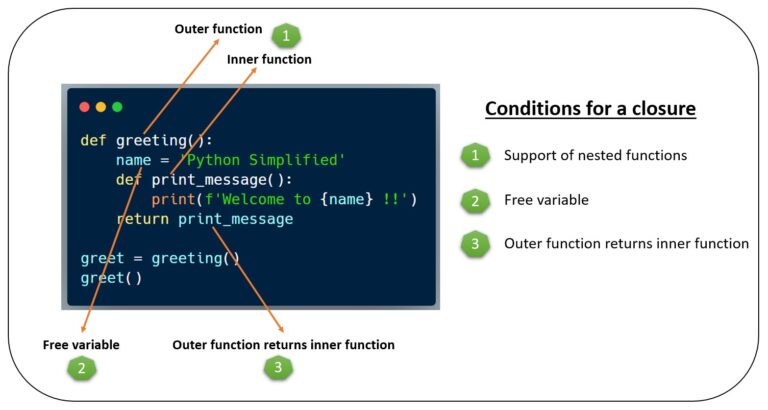 Outer function 1
Inner function

def greeting():
    name = 'Python Simplified'
    def print_message():
        print(f'Welcome to {name} !!')
    return print_message

greet = greeting()
greet()

Free variable 2

Outer function returns inner function 3

Conditions for a closure

1 Support of nested functions

2 Free variable

3 Outer function returns inner function